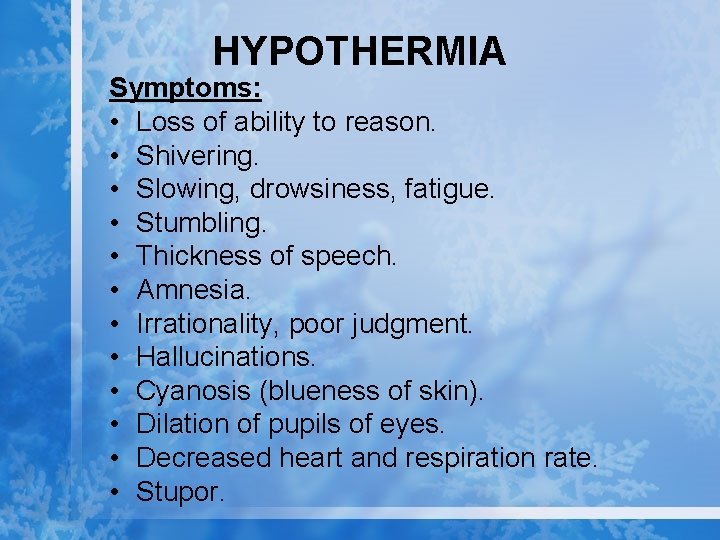 HYPOTHERMIA

Symptoms:
• Loss of ability to reason.
• Shivering.
• Slowing, drowsiness, fatigue.
• Stumbling.
• Thickness of speech.
• Amnesia.
• Irrationality, poor judgment.
• Hallucinations.
• Cyanosis (blueness of skin).
• Dilation of pupils of eyes.
• Decreased heart and respiration rate.
• Stupor.